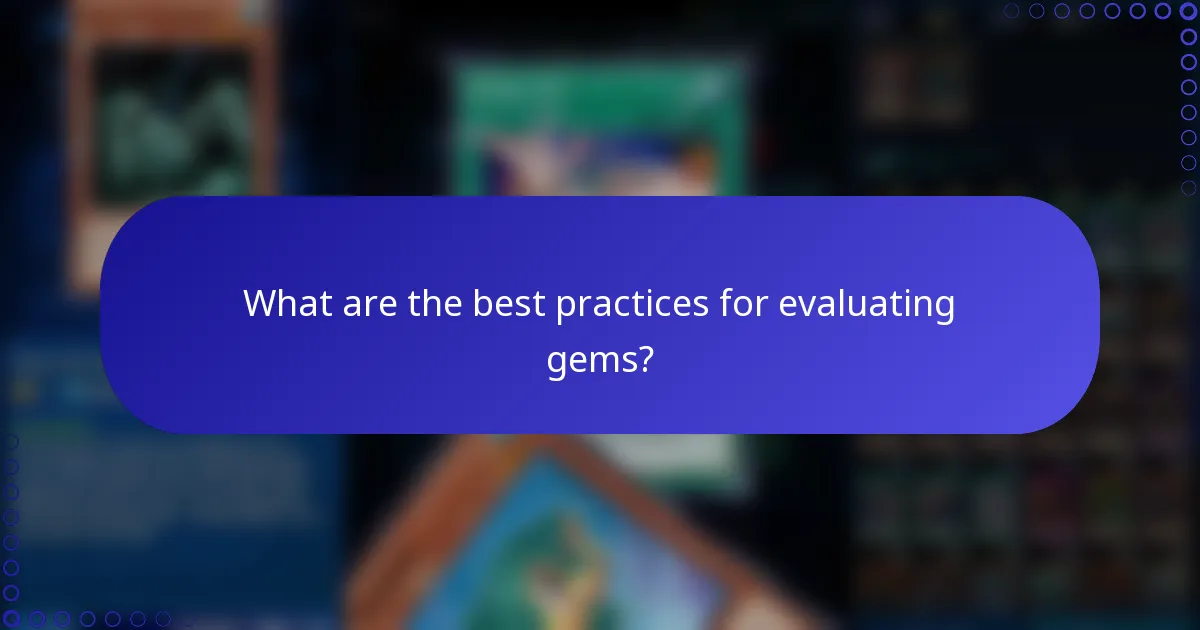 What are the best practices for evaluating gems?